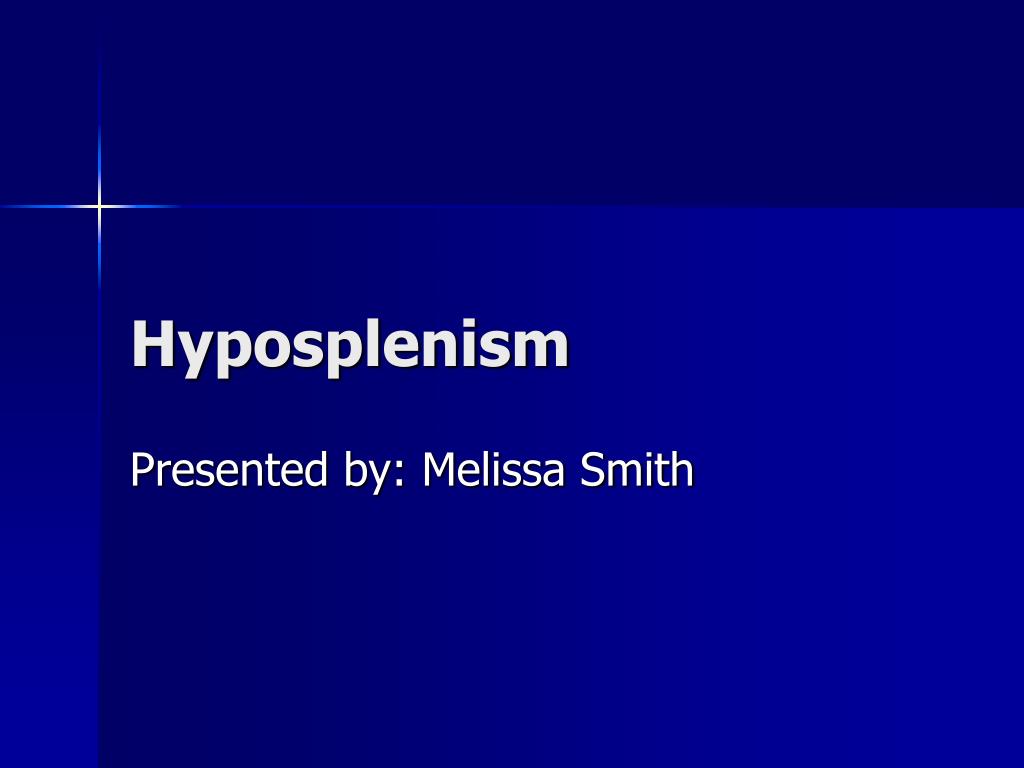 Hyposplenism

Presented by: Melissa Smith